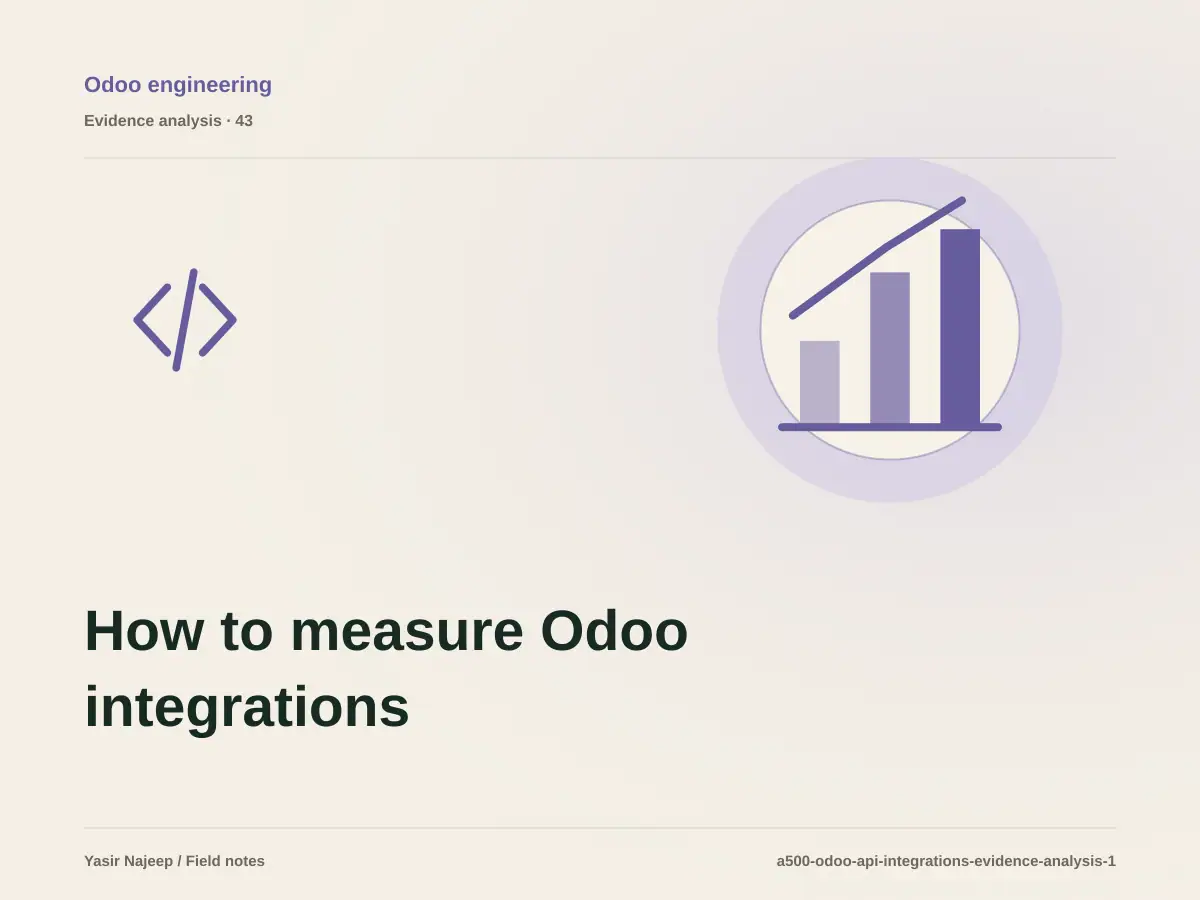 Odoo engineering

Evidence analysis · 43

How to measure Odoo integrations

Yasir Najeep / Field notes

a500-odoo-api-integrations-evidence-analysis-1